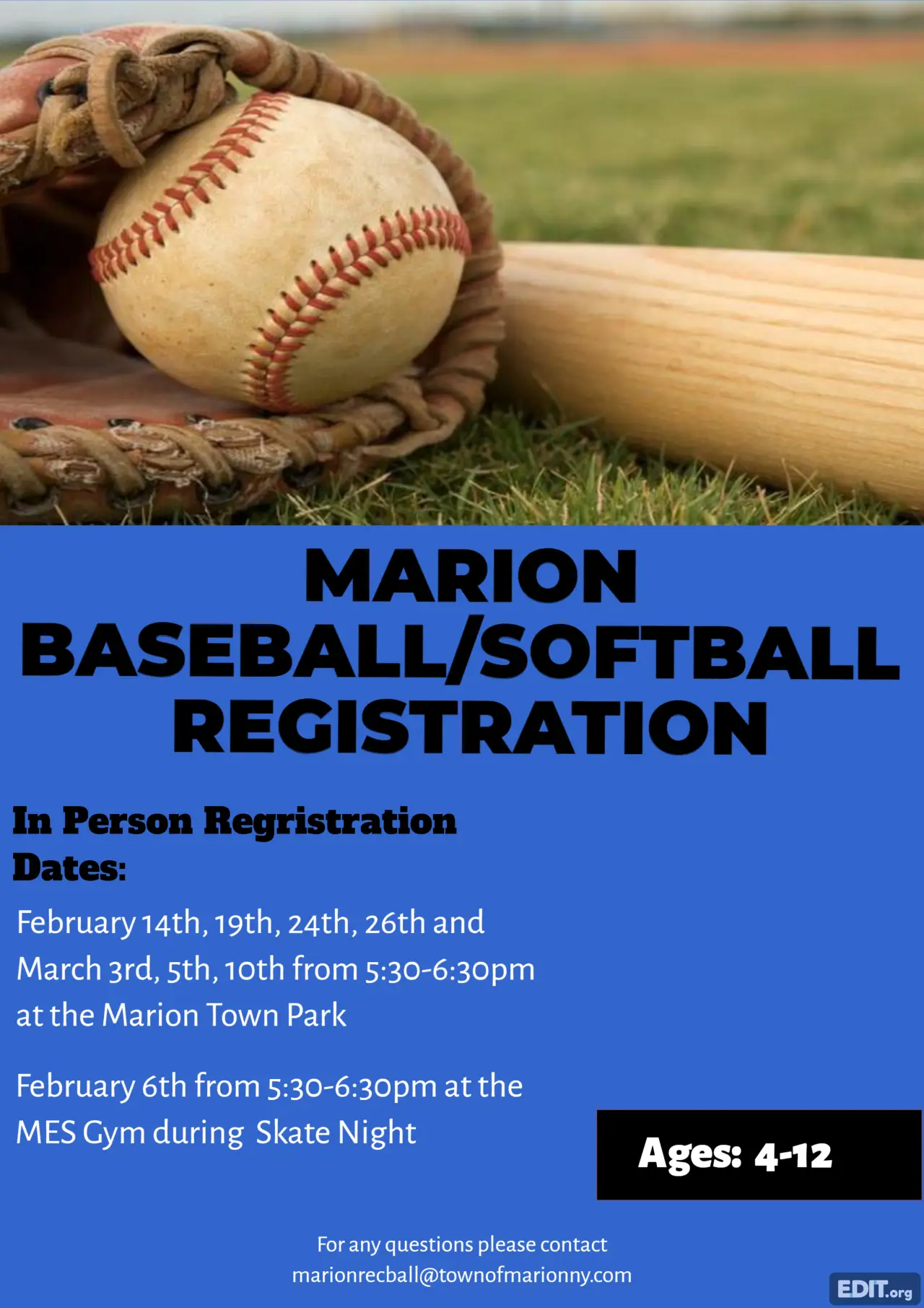 MARION BASEBALL/SOFTBALL REGISTRATION

In Person Regristration Dates:

February 14th, 19th, 24th, 26th and March 3rd, 5th, 10th from 5:30-6:30pm at the Marion Town Park

February 6th from 5:30-6:30pm at the MES Gym during Skate Night

Ages: 4-12

For any questions please contact marionrecball@townofmarionny.com

EDIT.org